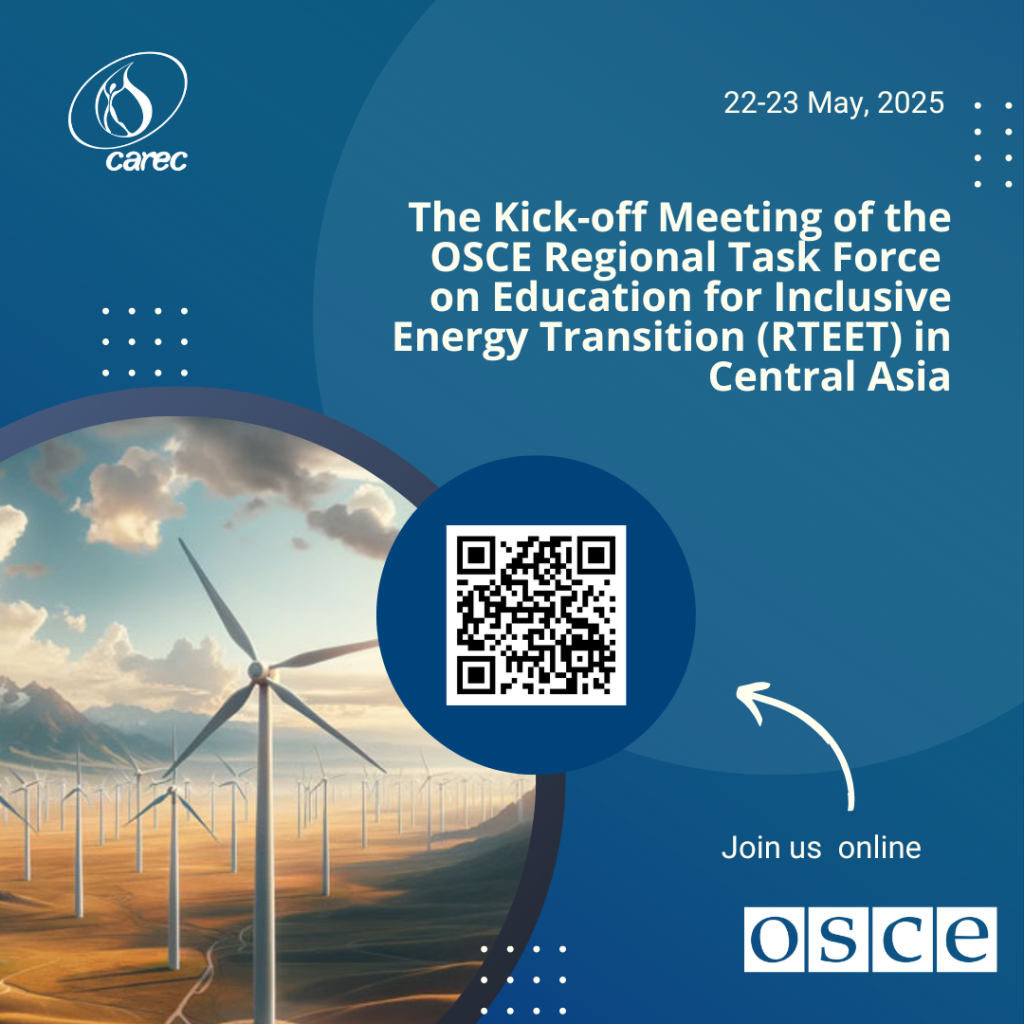 carec

22-23 May, 2025

The Kick-off Meeting of the OSCE Regional Task Force on Education for Inclusive Energy Transition (RTEET) in Central Asia

Join us online

OSCE